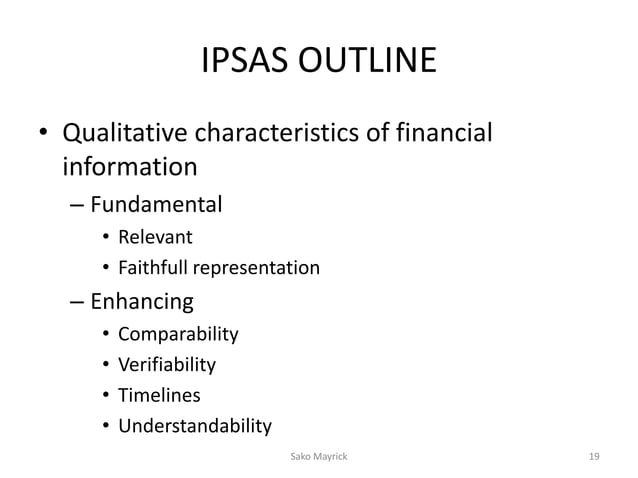 IPSAS OUTLINE

• Qualitative characteristics of financial information
– Fundamental
• Relevant
• Faithfull representation
– Enhancing
• Comparability
• Verifiability
• Timelines
• Understandability

Sako Mayrick

19